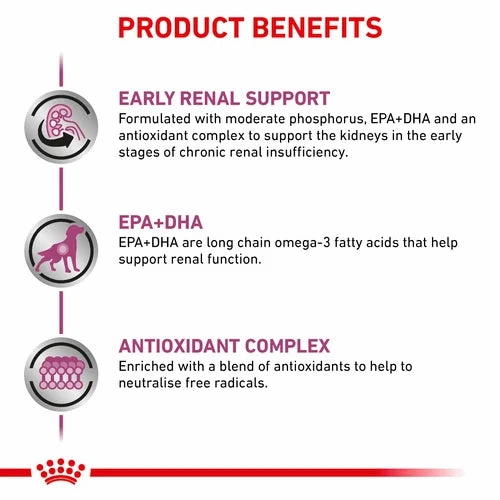 PRODUCT BENEFITS

EARLY RENAL SUPPORT
Formulated with moderate phosphorus, EPA+DHA and an antioxidant complex to support the kidneys in the early stages of chronic renal insufficiency.

EPA+DHA
EPA+DHA are long chain omega-3 fatty acids that help support renal function.

ANTIOXIDANT COMPLEX
Enriched with a blend of antioxidants to help to neutralise free radicals.